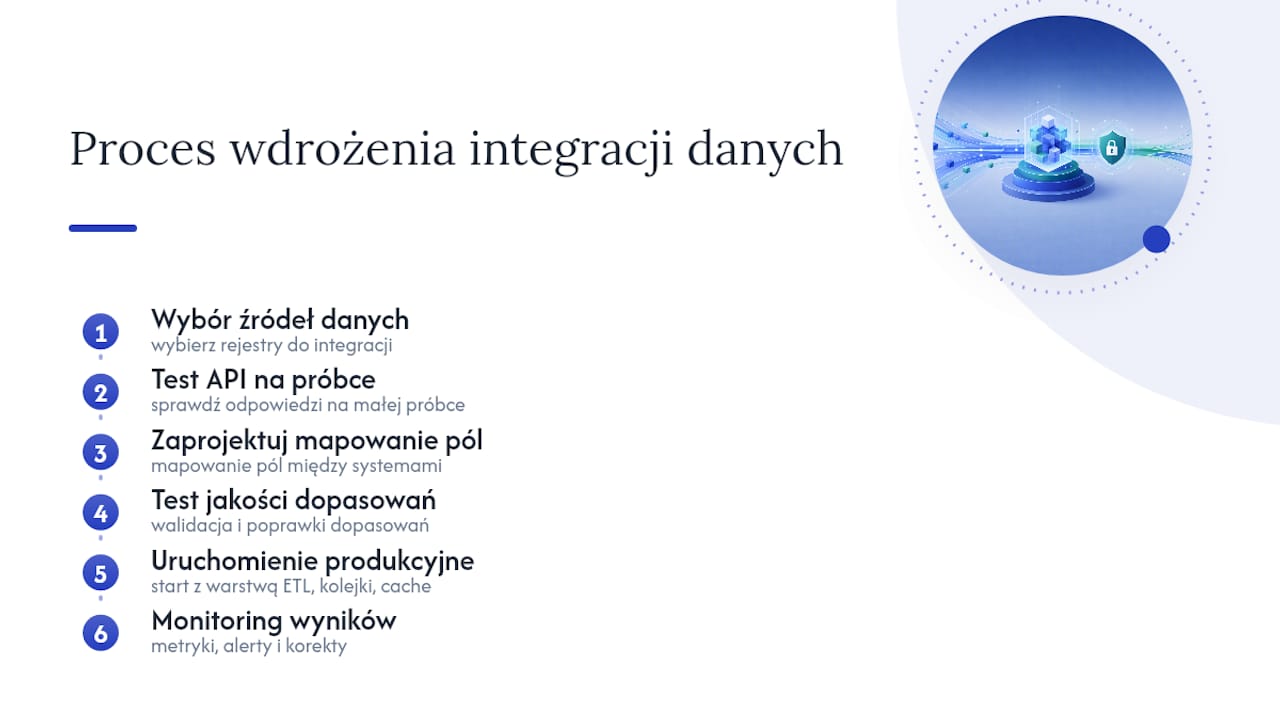 Proces wdrożenia integracji danych

1
Wybór źródeł danych
wybierz rejestry do integracji

2
Test API na próbce
sprawdź odpowiedzi na małej próbce

3
Zaprojektuj mapowanie pól
mapowanie pól między systemami

4
Test jakości dopasowań
walidacja i poprawki dopasowań

5
Uruchomienie produkcyjne
start z warstwą ETL, kolejki, cache

6
Monitoring wyników
metryki, alerty i korekty